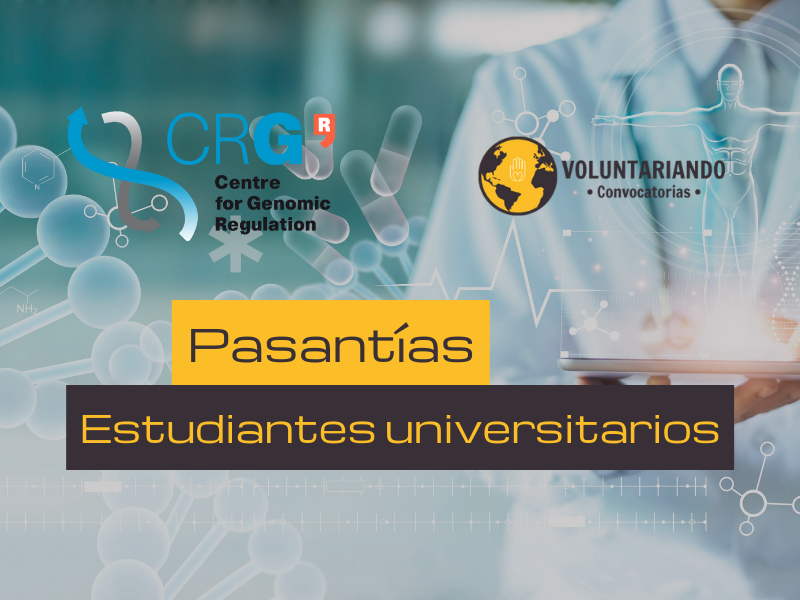 CRG R
Centre for Genomic Regulation

VOLUNTARIANDO
• Convocatorias •

$NH_2$

Pasantías

Estudiantes universitarios